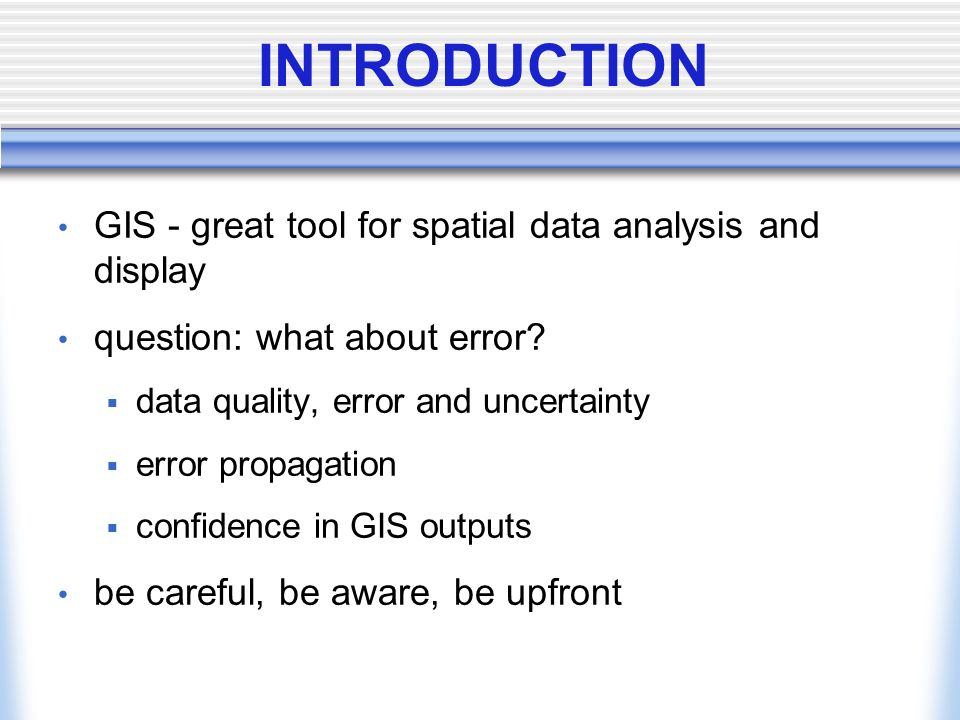 INTRODUCTION

• GIS - great tool for spatial data analysis and display

• question: what about error?

▪ data quality, error and uncertainty

▪ error propagation

▪ confidence in GIS outputs

• be careful, be aware, be upfront